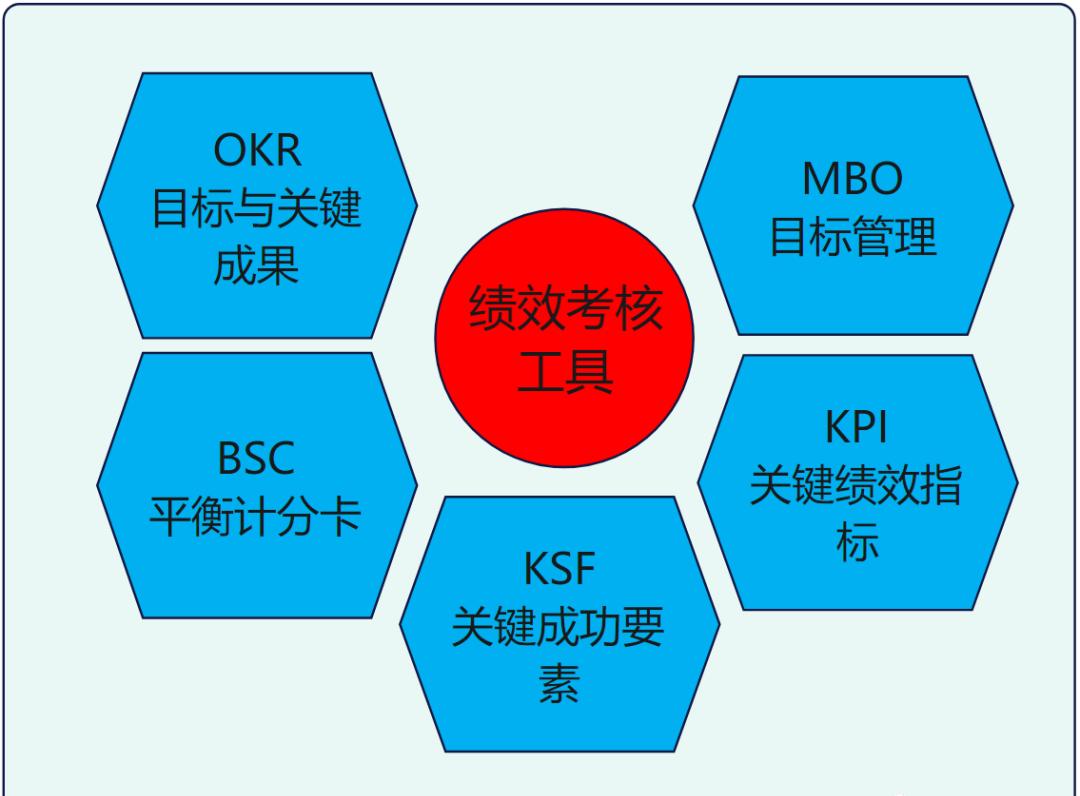 OKR
目标与关键成果

MBO
目标管理

绩效考核工具

BSC
平衡计分卡

KPI
关键绩效指标

KSF
关键成功要素